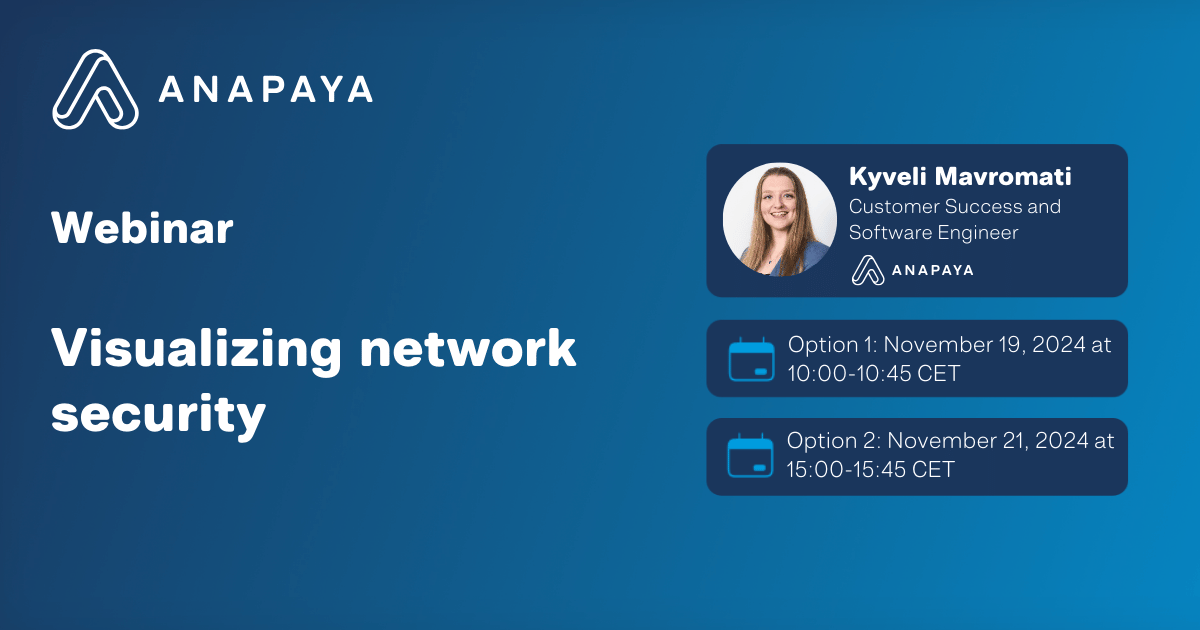 ANAPAYA

Webinar

Visualizing network security

Kyveli Mavromati
Customer Success and Software Engineer
ANAPAYA

Option 1: November 19, 2024 at 10:00-10:45 CET

Option 2: November 21, 2024 at 15:00-15:45 CET